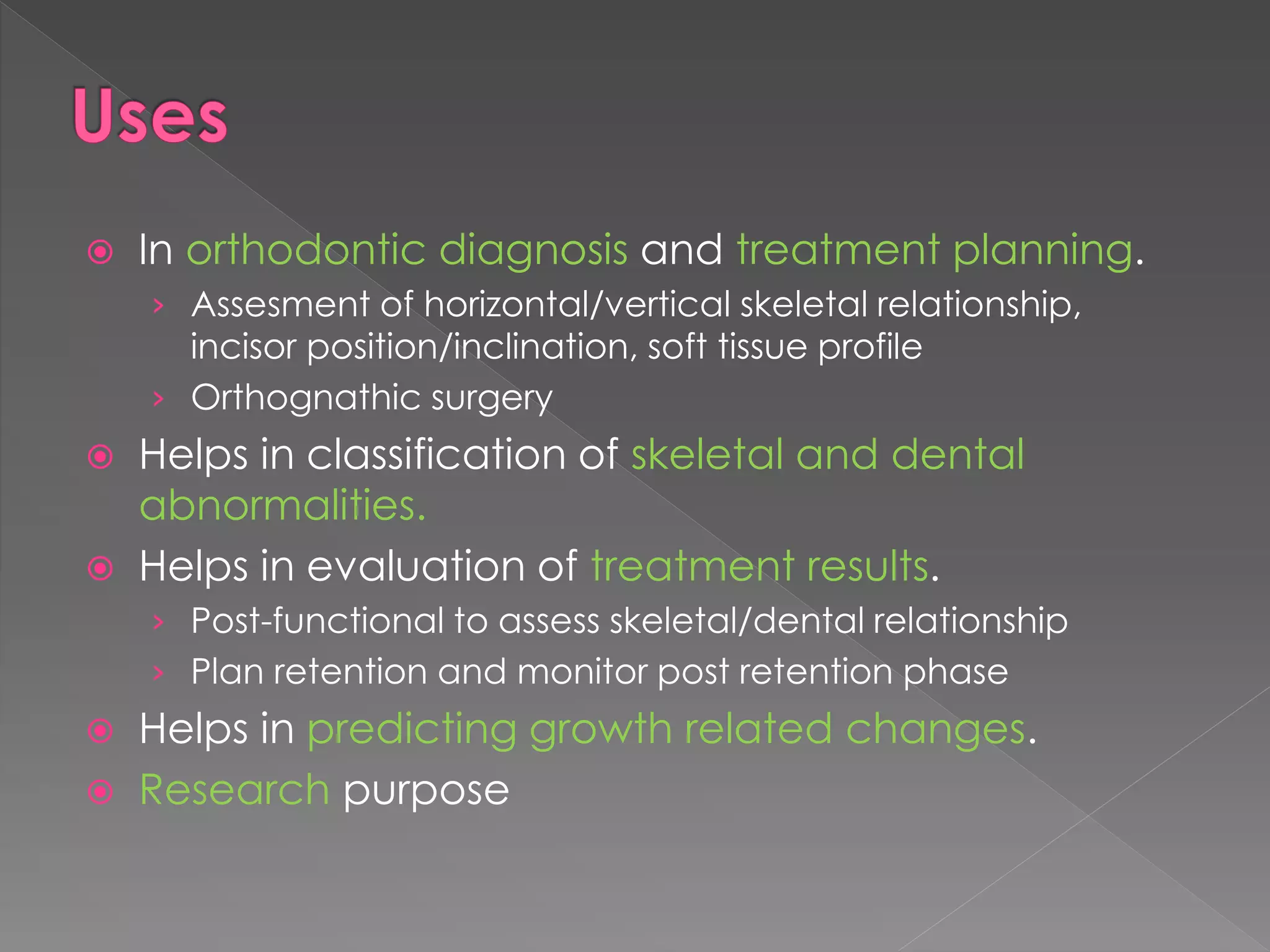 Uses

In orthodontic diagnosis and treatment planning.

› Assesment of horizontal/vertical skeletal relationship, incisor position/inclination, soft tissue profile
› Orthognathic surgery

Helps in classification of skeletal and dental abnormalities.

Helps in evaluation of treatment results.

› Post-functional to assess skeletal/dental relationship
› Plan retention and monitor post retention phase

Helps in predicting growth related changes.

Research purpose